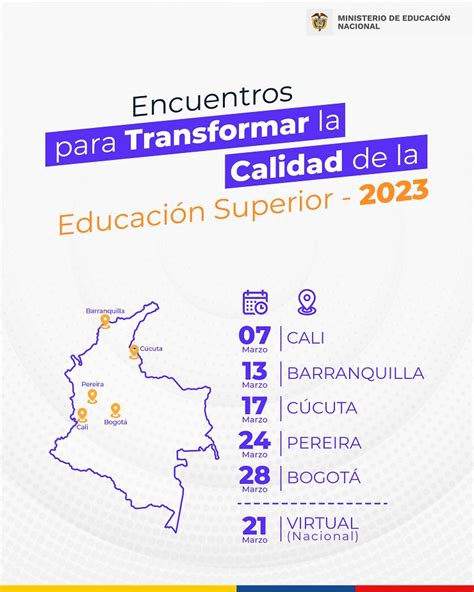 MINISTERIO DE EDUCACIÓN NACIONAL

Encuentros para Transformar la Calidad de la Educación Superior - 2023

Barranquilla
Cúcuta
Pereira
Cali
Bogotá

07 Marzo | CALI
13 Marzo | BARRANQUILLA
17 Marzo | CÚCUTA
24 Marzo | PEREIRA
28 Marzo | BOGOTÁ
21 Marzo | VIRTUAL (Nacional)